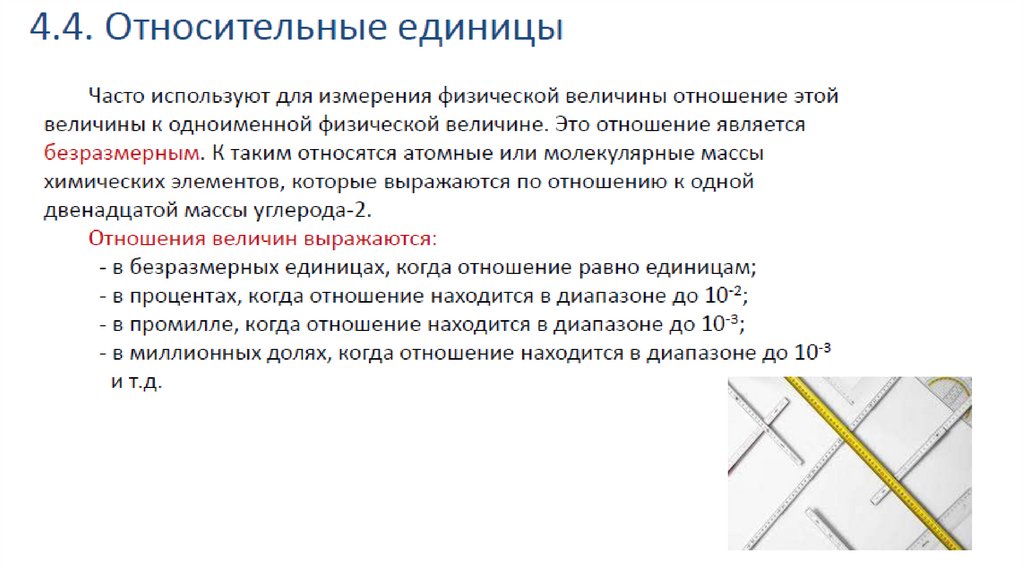 4.4. Относительные единицы

Часто используют для измерения физической величины отношение этой величины к одноименной физической величине. Это отношение является безразмерным. К таким относятся атомные или молекулярные массы химических элементов, которые выражаются по отношению к одной двенадцатой массы углерода-2.

Отношения величин выражаются:
- в безразмерных единицах, когда отношение равно единицам;
- в процентах, когда отношение находится в диапазоне до $10^{-2}$;
- в промилле, когда отношение находится в диапазоне до $10^{-3}$;
- в миллионных долях, когда отношение находится в диапазоне до $10^{-3}$ и т.д.